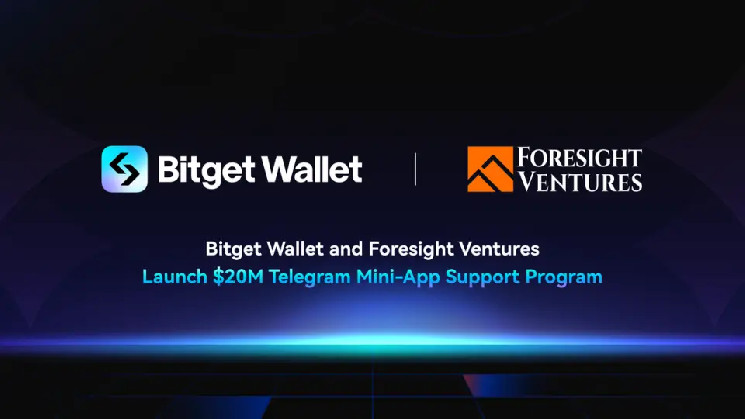 Bitget Wallet

FORESIGHT VENTURES

Bitget Wallet and Foresight Ventures
Launch \$20M Telegram Mini-App Support Program